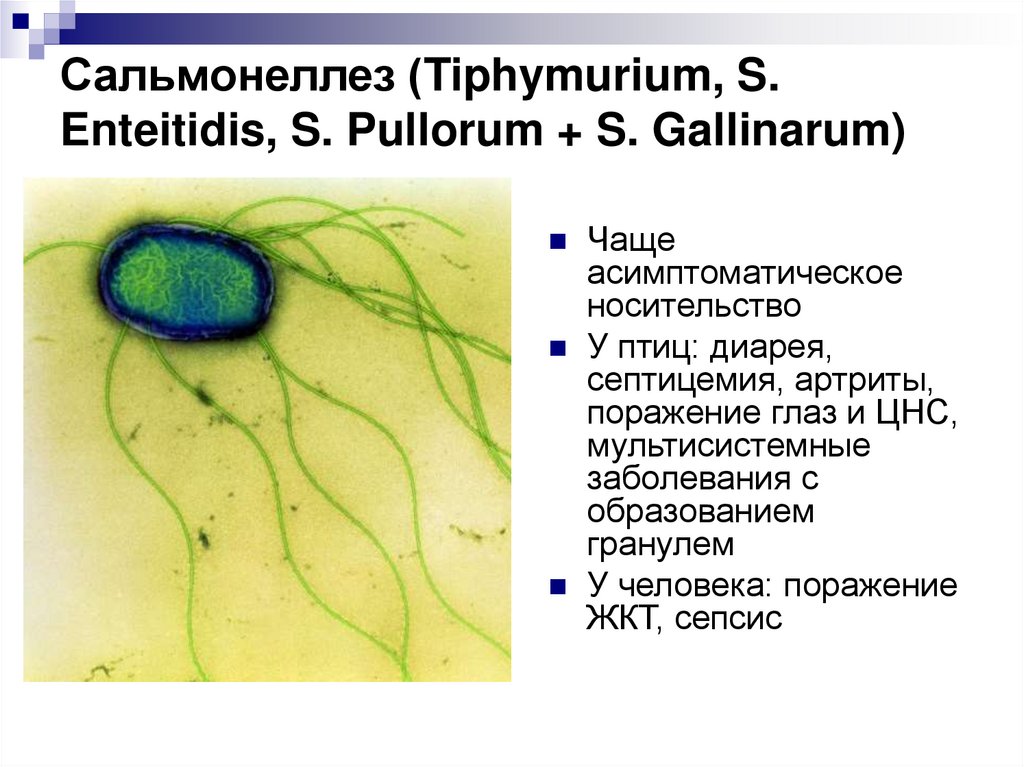 Сальмонеллез (Tiphymurium, S. Enteitidis, S. Pullorum + S. Gallinarum)

Чаще асимптоматическое носительство

У птиц: диарея, септицемия, артриты, поражение глаз и ЦНС, мультисистемные заболевания с образованием гранулем

У человека: поражение ЖКТ, сепсис